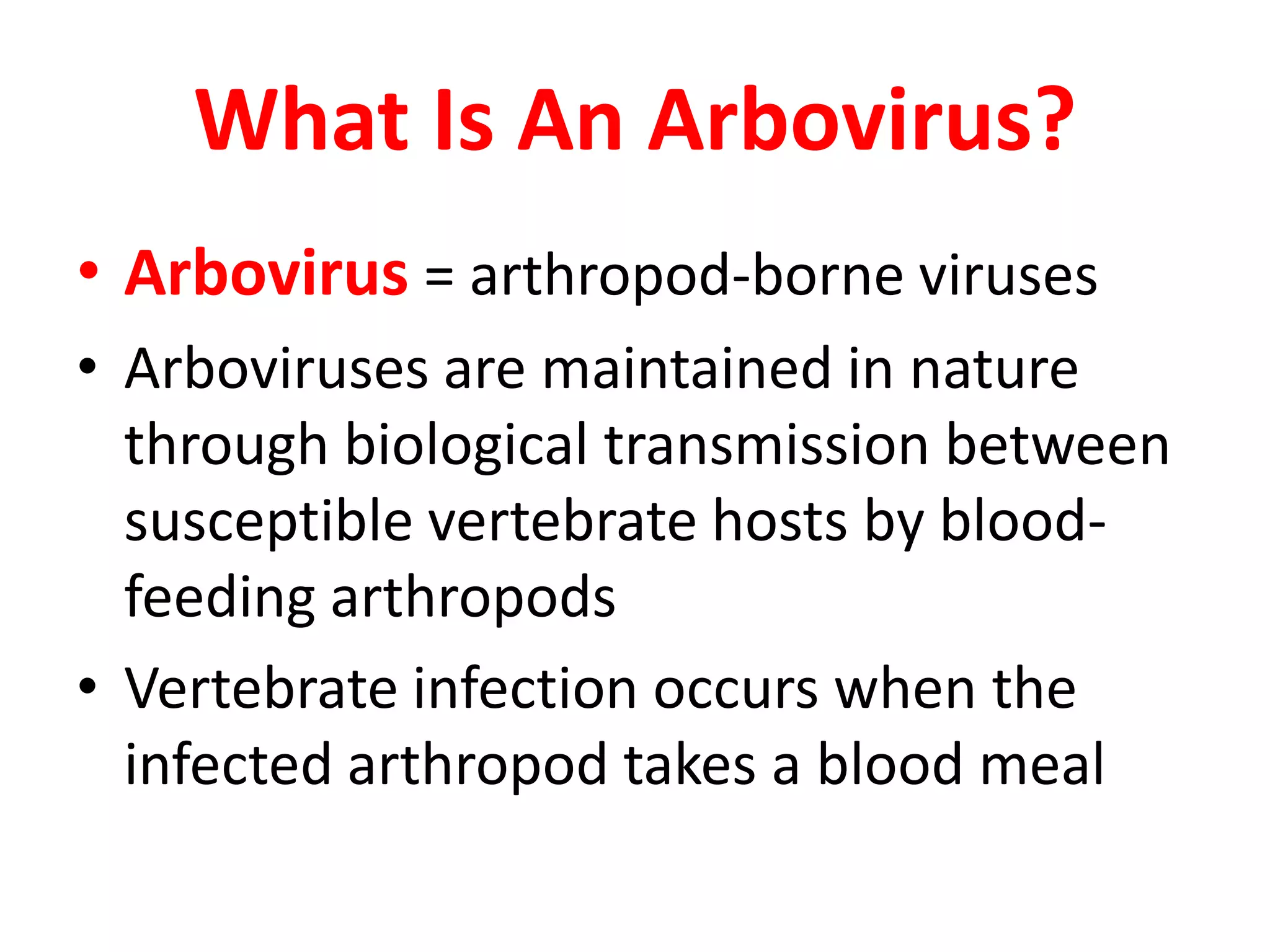 What Is An Arbovirus?

• Arbovirus = arthropod-borne viruses

• Arboviruses are maintained in nature through biological transmission between susceptible vertebrate hosts by blood-feeding arthropods

• Vertebrate infection occurs when the infected arthropod takes a blood meal